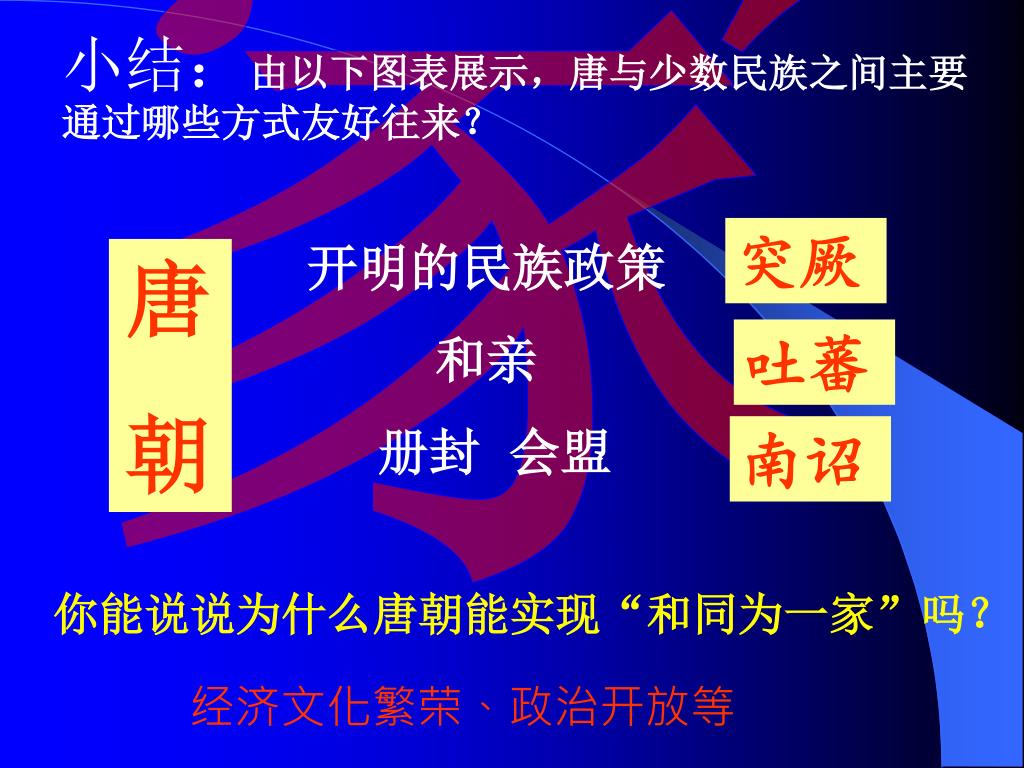 小结： 由以下图表展示，唐与少数民族之间主要通过哪些方式友好往来？

唐朝

开明的民族政策

和亲

册封 会盟

突厥

吐蕃

南诏

你能说说为什么唐朝能实现“和同为一家”吗？

经济文化繁荣、政治开放等